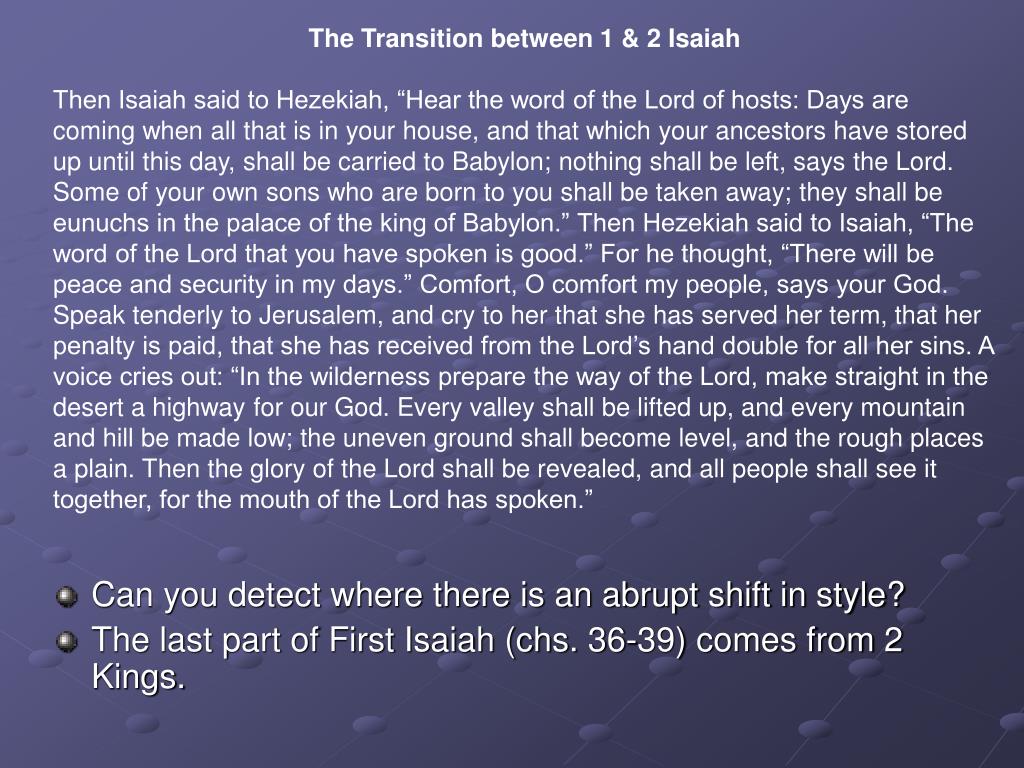 The Transition between 1 & 2 Isaiah

Then Isaiah said to Hezekiah, “Hear the word of the Lord of hosts: Days are coming when all that is in your house, and that which your ancestors have stored up until this day, shall be carried to Babylon; nothing shall be left, says the Lord. Some of your own sons who are born to you shall be taken away; they shall be eunuchs in the palace of the king of Babylon.” Then Hezekiah said to Isaiah, “The word of the Lord that you have spoken is good.” For he thought, “There will be peace and security in my days.” Comfort, O comfort my people, says your God. Speak tenderly to Jerusalem, and cry to her that she has served her term, that her penalty is paid, that she has received from the Lord’s hand double for all her sins. A voice cries out: “In the wilderness prepare the way of the Lord, make straight in the desert a highway for our God. Every valley shall be lifted up, and every mountain and hill be made low; the uneven ground shall become level, and the rough places a plain. Then the glory of the Lord shall be revealed, and all people shall see it together, for the mouth of the Lord has spoken.”

Can you detect where there is an abrupt shift in style?

The last part of First Isaiah (chs. 36-39) comes from 2 Kings.